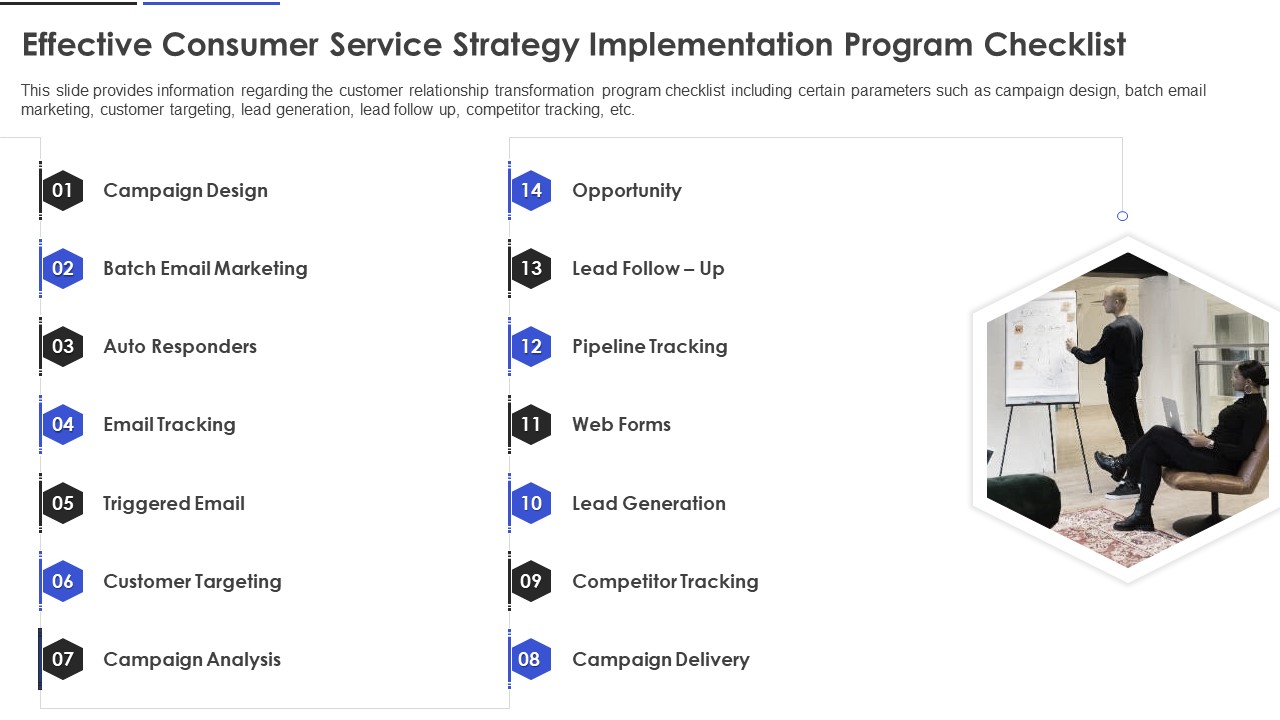 Effective Consumer Service Strategy Implementation Program Checklist

This slide provides information regarding the customer relationship transformation program checklist including certain parameters such as campaign design, batch email marketing, customer targeting, lead generation, lead follow up, competitor tracking, etc.

01 Campaign Design

02 Batch Email Marketing

03 Auto Responders

04 Email Tracking

05 Triggered Email

06 Customer Targeting

07 Campaign Analysis

14 Opportunity

13 Lead Follow – Up

12 Pipeline Tracking

11 Web Forms

10 Lead Generation

09 Competitor Tracking

08 Campaign Delivery